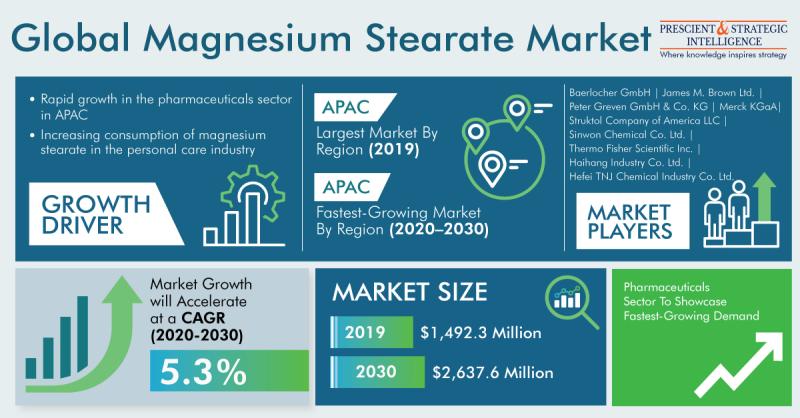 Global Magnesium Stearate Market

PRESCIENT & STRATEGIC INTELLIGENCE
Where knowledge inspires strategy

• Rapid growth in the pharmaceuticals sector in APAC
• Increasing consumption of magnesium stearate in the personal care industry

GROWTH DRIVER

APAC
Largest Market By Region (2019)

APAC
Fastest-Growing Market By Region (2020–2030)

Baerlocher GmbH | James M. Brown Ltd. | Peter Greven GmbH & Co. KG | Merck KGaA | Struktol Company of America LLC | Sinwon Chemical Co. Ltd. | Thermo Fisher Scientific Inc. | Haihang Industry Co. Ltd. | Hefei TNJ Chemical Industry Co. Ltd.

MARKET PLAYERS

Market Growth will Accelerate at a CAGR (2020-2030)

5.3%

MARKET SIZE

2019 $1,492.3 Million

2030 $2,637.6 Million

Pharmaceuticals Sector To Showcase Fastest-Growing Demand